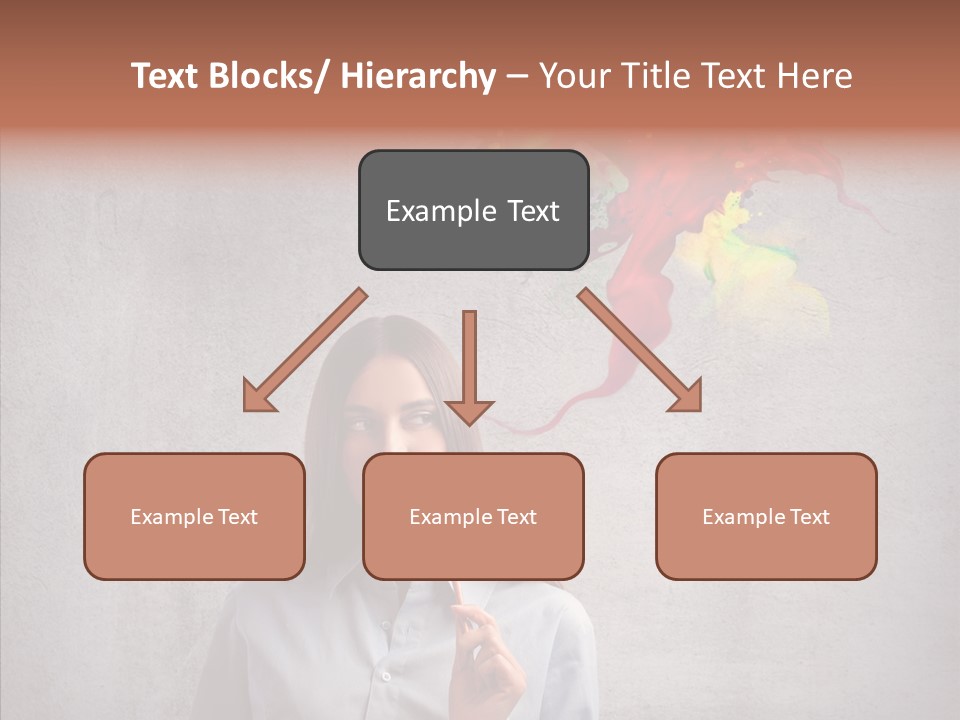 Text Blocks/ Hierarchy – Your Title Text Here

Example Text

Example Text

Example Text

Example Text